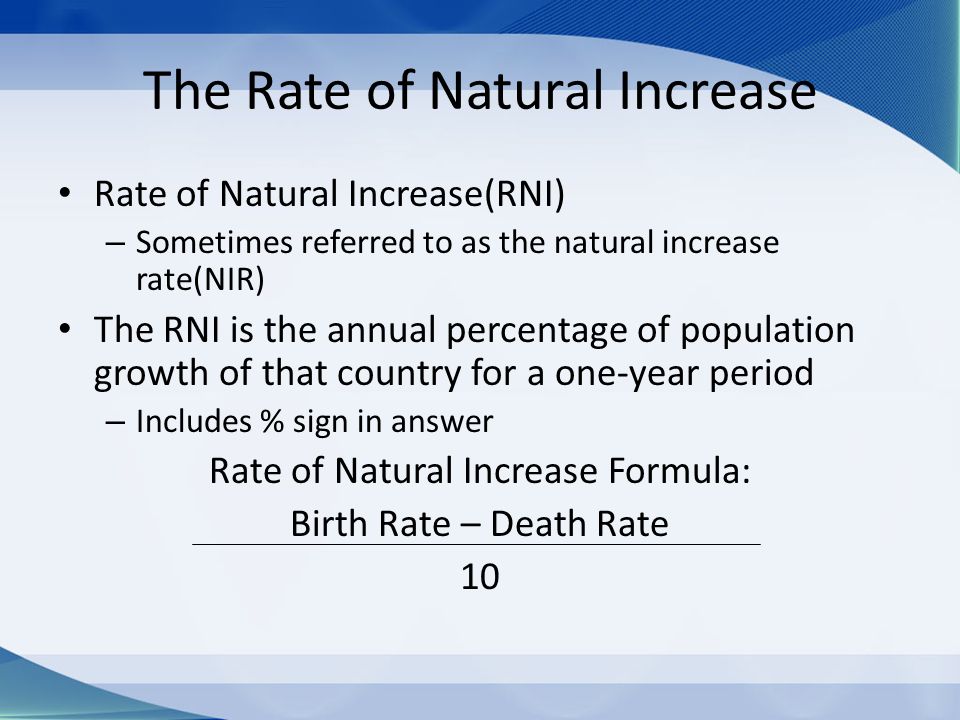 The Rate of Natural Increase

• Rate of Natural Increase(RNI)
  – Sometimes referred to as the natural increase rate(NIR)
• The RNI is the annual percentage of population growth of that country for a one-year period
  – Includes % sign in answer

Rate of Natural Increase Formula:

$\frac{\text{Birth Rate – Death Rate}}{10}$